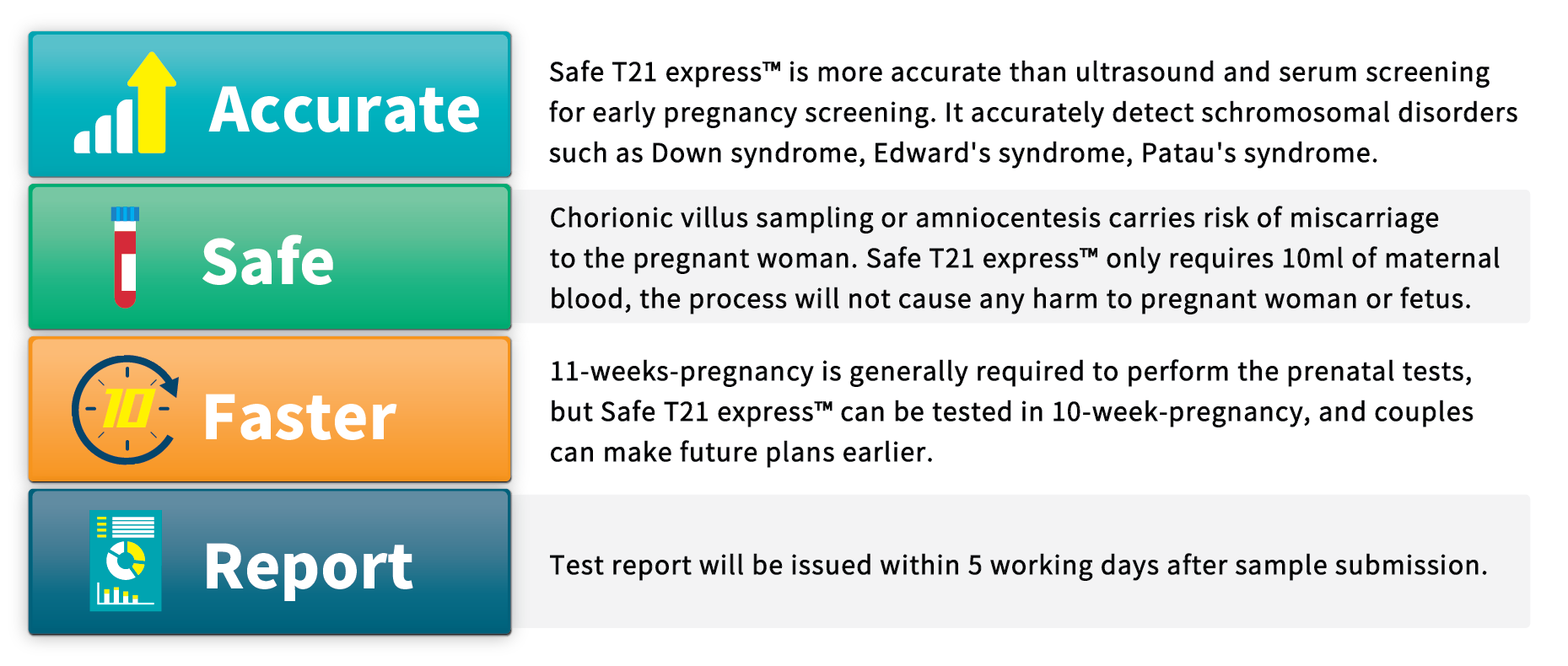 Accurate

Safe T21 express™ is more accurate than ultrasound and serum screening for early pregnancy screening. It accurately detect schromosomal disorders such as Down syndrome, Edward's syndrome, Patau's syndrome.

Safe

Chorionic villus sampling or amniocentesis carries risk of miscarriage to the pregnant woman. Safe T21 express™ only requires 10ml of maternal blood, the process will not cause any harm to pregnant woman or fetus.

10

Faster

11-weeks-pregnancy is generally required to perform the prenatal tests, but Safe T21 express™ can be tested in 10-week-pregnancy, and couples can make future plans earlier.

Report

Test report will be issued within 5 working days after sample submission.